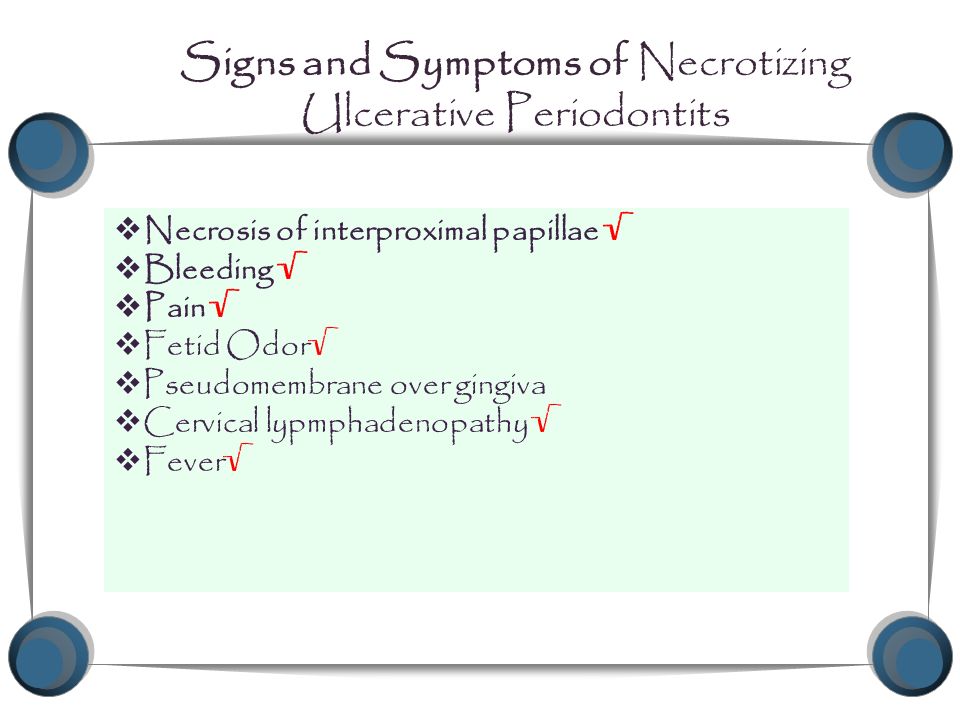 Signs and Symptoms of Necrotizing Ulcerative Periodontits

❖ Necrosis of interproximal papillae √
❖ Bleeding √
❖ Pain √
❖ Fetid Odor √
❖ Pseudomembrane over gingiva
❖ Cervical lypmphadenopathy √
❖ Fever √